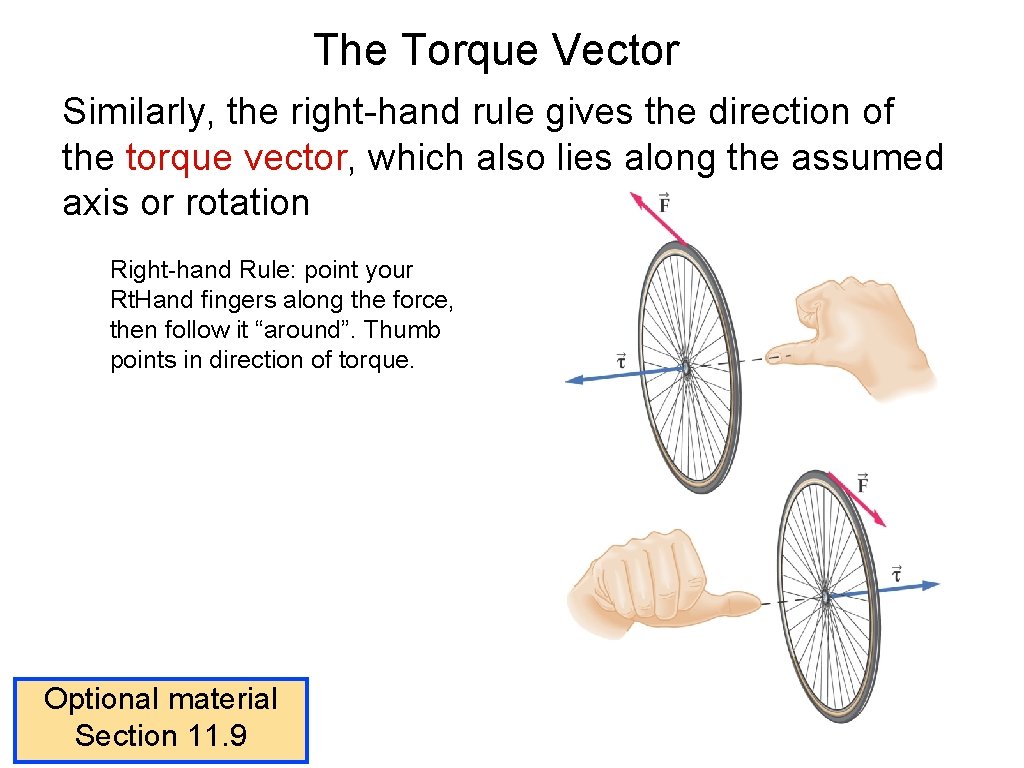 The Torque Vector

Similarly, the right-hand rule gives the direction of the torque vector, which also lies along the assumed axis or rotation

Right-hand Rule: point your Rt.Hand fingers along the force, then follow it “around”. Thumb points in direction of torque.

$\vec{F}$

$\vec{\tau}$

$\vec{F}$

$\vec{\tau}$

Optional material
Section 11.9